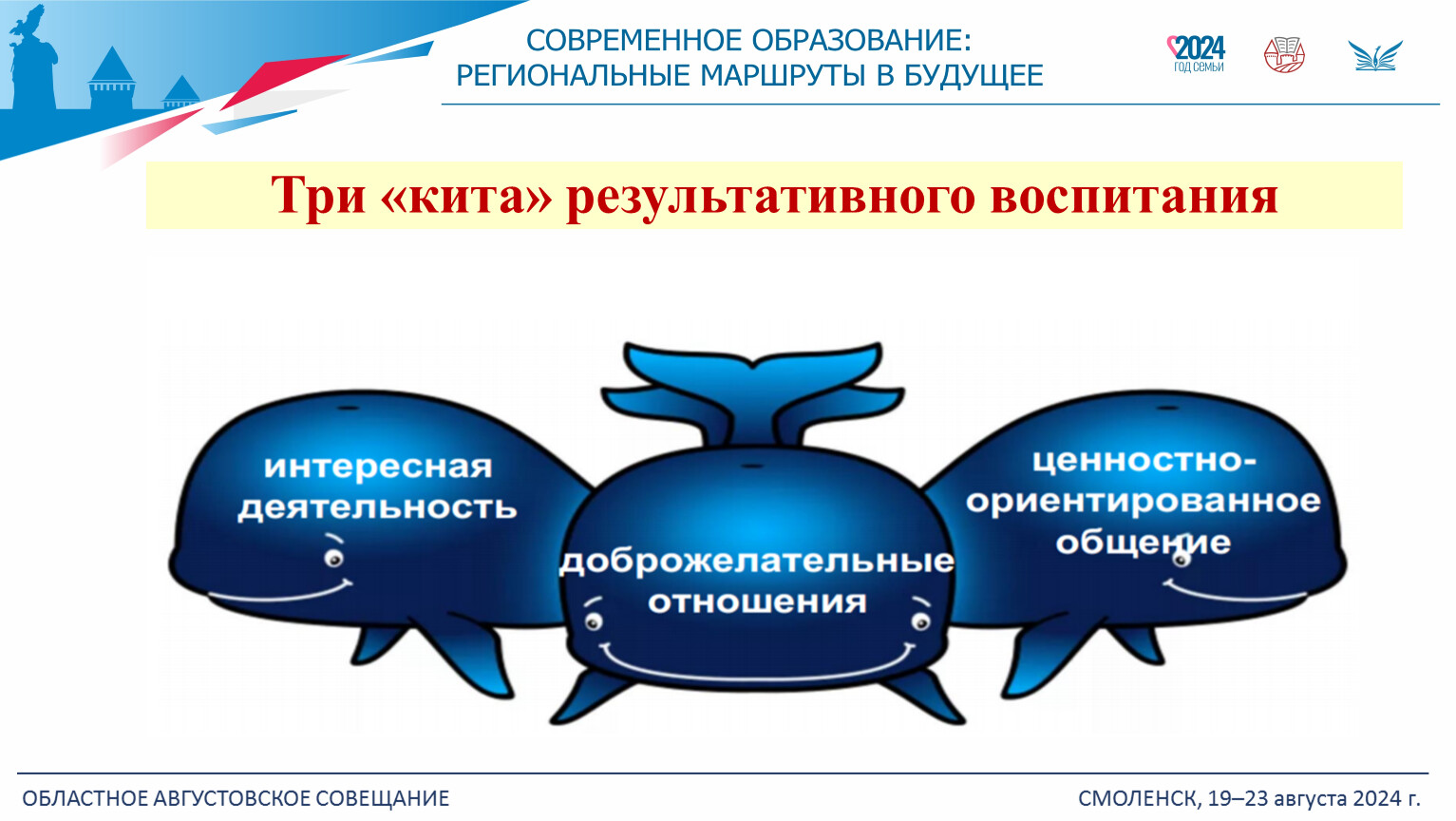 СОВРЕМЕННОЕ ОБРАЗОВАНИЕ:
РЕГИОНАЛЬНЫЕ МАРШРУТЫ В БУДУЩЕЕ

2024
ГОД СЕМЬИ

Три «кита» результативного воспитания

интересная деятельность

доброжелательные отношения

ценностно-ориентированное общение

ОБЛАСТНОЕ АВГУСТОВСКОЕ СОВЕЩАНИЕ

СМОЛЕНСК, 19–23 августа 2024 г.